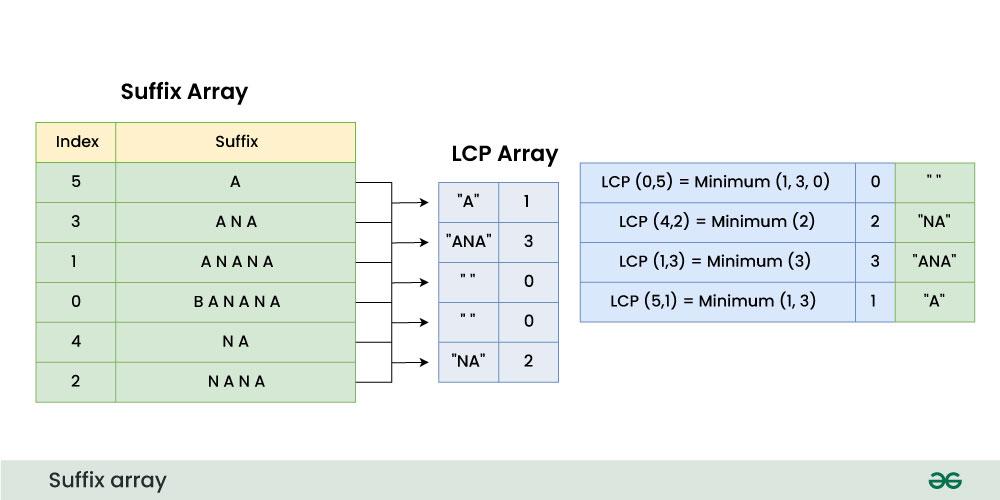 Suffix Array

| Index | Suffix |
|---|---|
| 5 | A |
| 3 | A N A |
| 1 | A N A N A |
| 0 | B A N A N A |
| 4 | N A |
| 2 | N A N A |

LCP Array

| "A" | 1 |
|---|---|
| "ANA" | 3 |
| " " | 0 |
| " " | 0 |
| "NA" | 2 |

| LCP (0,5) = Minimum (1, 3, 0) | 0 | " " |
|---|---|---|
| LCP (4,2) = Minimum (2) | 2 | "NA" |
| LCP (1,3) = Minimum (3) | 3 | "ANA" |
| LCP (5,1) = Minimum (1, 3) | 1 | "A" |

Suffix array